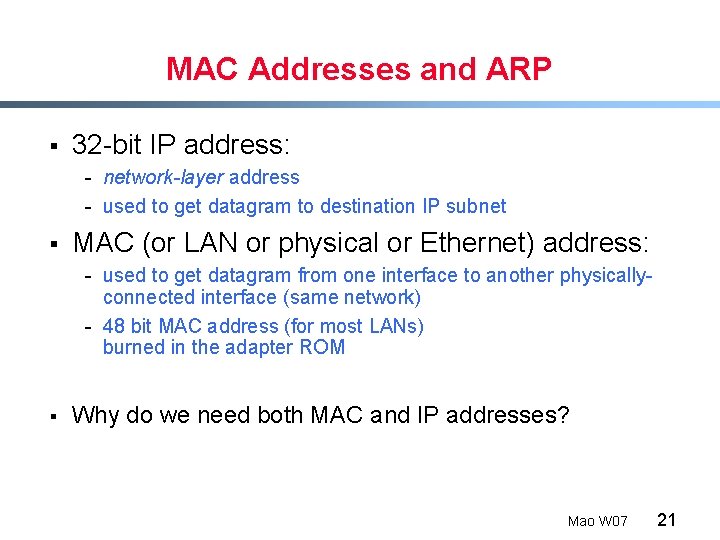 MAC Addresses and ARP

▪ 32-bit IP address:
- network-layer address
- used to get datagram to destination IP subnet

▪ MAC (or LAN or physical or Ethernet) address:
- used to get datagram from one interface to another physically-connected interface (same network)
- 48 bit MAC address (for most LANs) burned in the adapter ROM

▪ Why do we need both MAC and IP addresses?

Mao W07 21